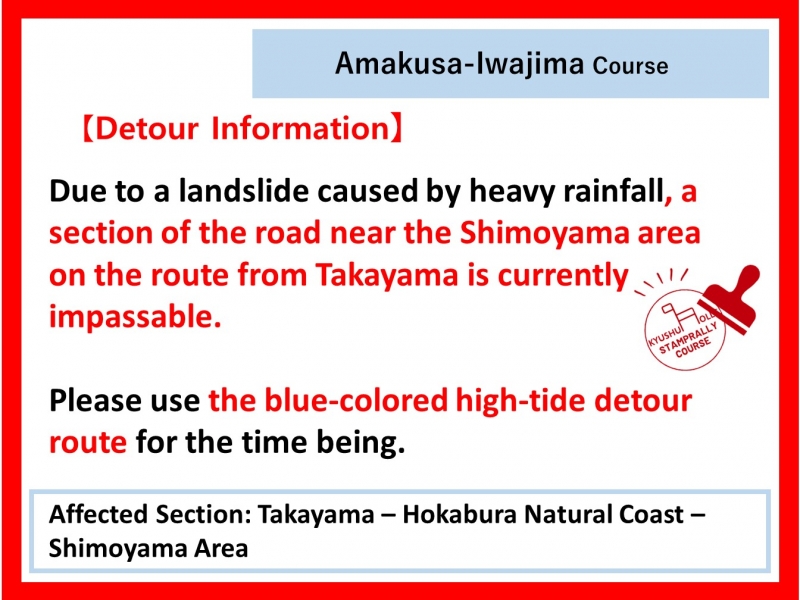 Amakusa-Iwajima Course

【Detour Information】

Due to a landslide caused by heavy rainfall, a section of the road near the Shimoyama area on the route from Takayama is currently impassable.

KYUSHU OLLE STAMPRALLY COURSE

Please use the blue-colored high-tide detour route for the time being.

Affected Section: Takayama – Hokabura Natural Coast – Shimoyama Area